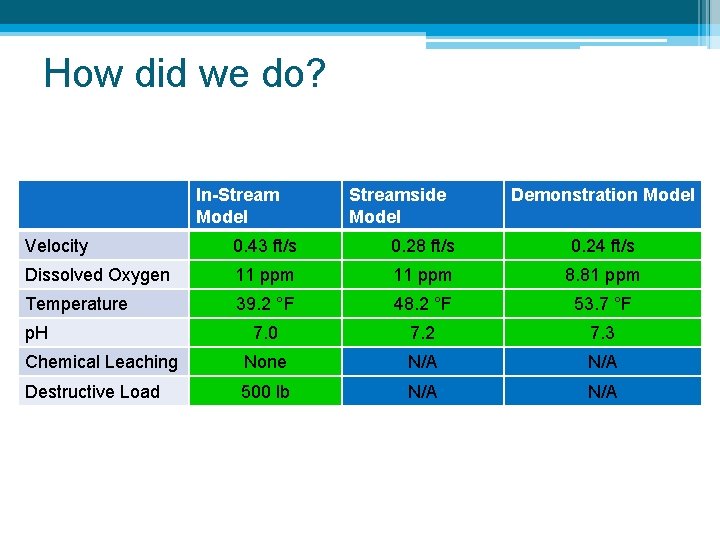 How did we do?

| | In-Stream Model | Streamside Model | Demonstration Model |
|---|---|---|---|
| Velocity | 0.43 ft/s | 0.28 ft/s | 0.24 ft/s |
| Dissolved Oxygen | 11 ppm | 11 ppm | 8.81 ppm |
| Temperature | 39.2 °F | 48.2 °F | 53.7 °F |
| pH | 7.0 | 7.2 | 7.3 |
| Chemical Leaching | None | N/A | N/A |
| Destructive Load | 500 lb | N/A | N/A |